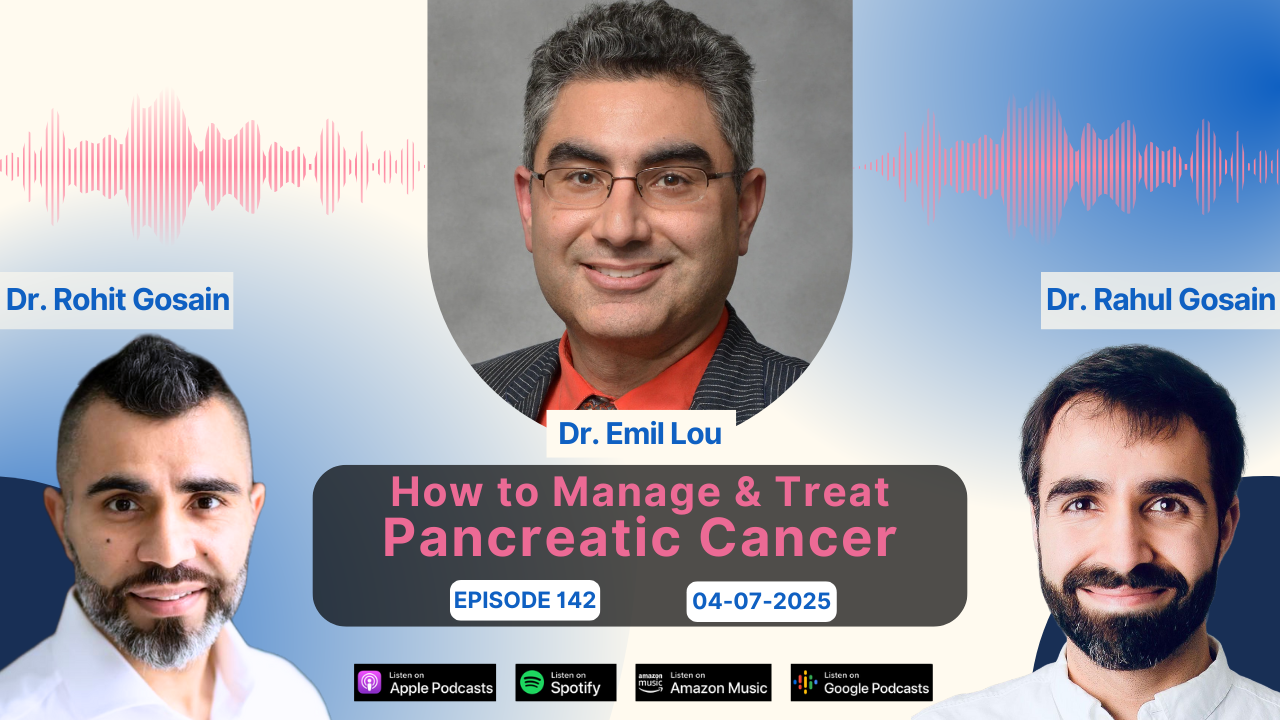 Dr. Rohit Gosain

Dr. Emil Lou

Dr. Rahul Gosain

How to Manage & Treat Pancreatic Cancer

EPISODE 142

04-07-2025

Listen on Apple Podcasts

Listen on Spotify

amazon music Listen on Amazon Music

Listen on Google Podcasts